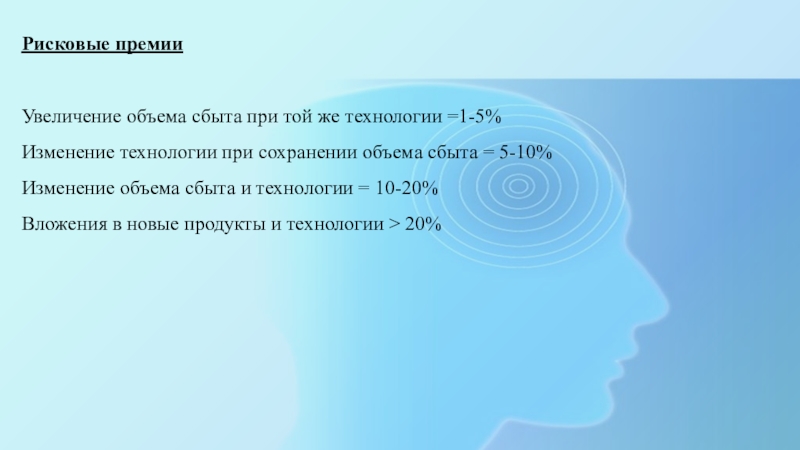 Рисковые премии

Увеличение объема сбыта при той же технологии =1-5%

Изменение технологии при сохранении объема сбыта = 5-10%

Изменение объема сбыта и технологии = 10-20%

Вложения в новые продукты и технологии > 20%